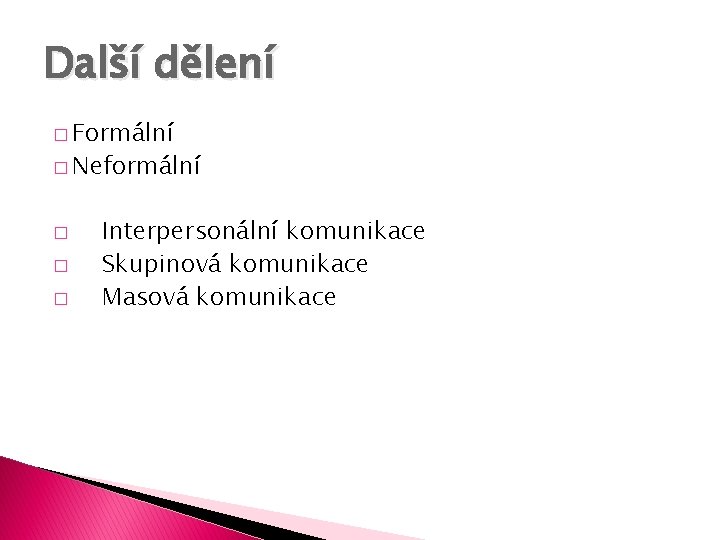 Další dělení

□ Formální
□ Neformální

□ Interpersonální komunikace
□ Skupinová komunikace
□ Masová komunikace